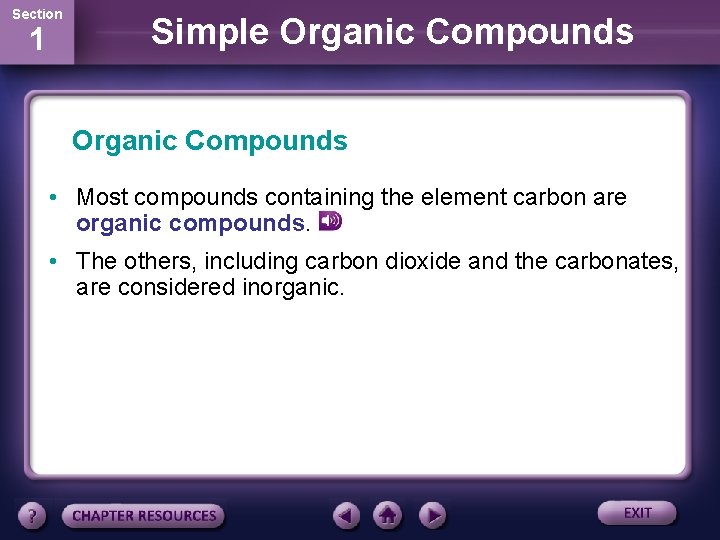 Section
1

Simple Organic Compounds

Organic Compounds

• Most compounds containing the element carbon are organic compounds.

• The others, including carbon dioxide and the carbonates, are considered inorganic.

?

CHAPTER RESOURCES

EXIT